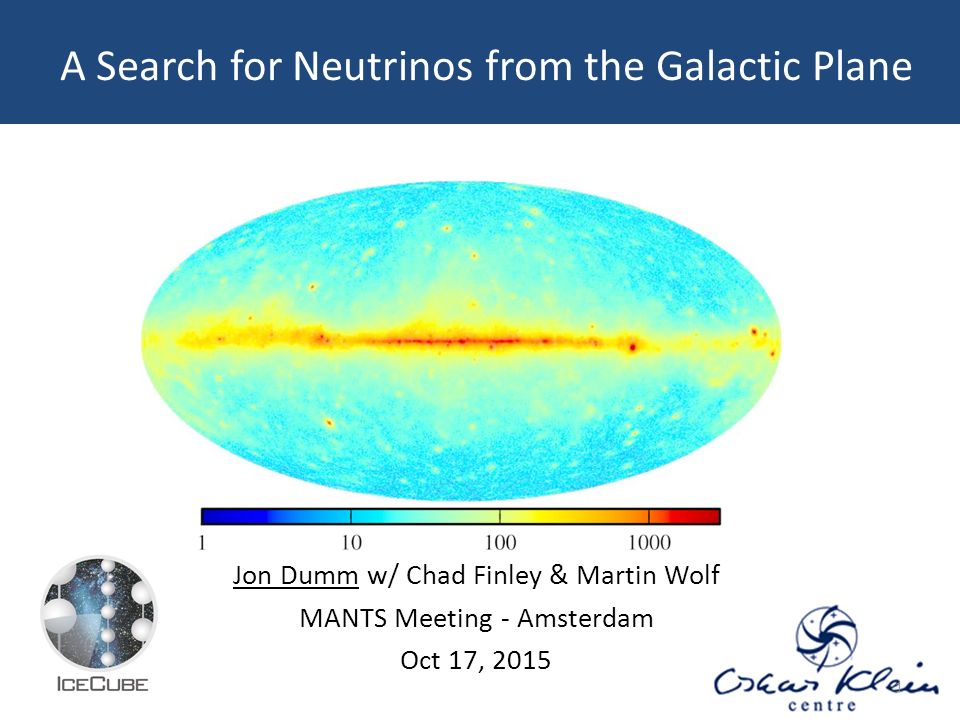 A Search for Neutrinos from the Galactic Plane

1 10 100 1000

Jon Dumm w/ Chad Finley & Martin Wolf

MANTS Meeting - Amsterdam

Oct 17, 2015

ICECUBE

Oskar Klein centre